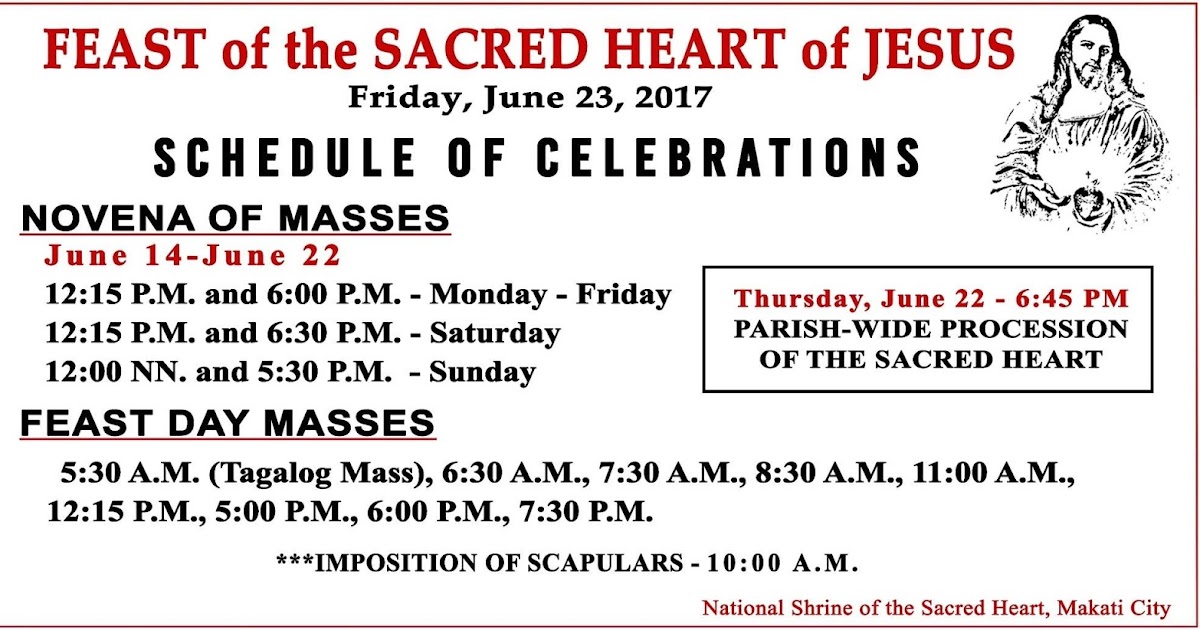 FEAST of the SACRED HEART of JESUS
Friday, June 23, 2017

SCHEDULE OF CELEBRATIONS

NOVENA OF MASSES
June 14-June 22
12:15 P.M. and 6:00 P.M. - Monday - Friday
12:15 P.M. and 6:30 P.M. - Saturday
12:00 NN. and 5:30 P.M. - Sunday

Thursday, June 22 - 6:45 PM
PARISH-WIDE PROCESSION OF THE SACRED HEART

FEAST DAY MASSES
5:30 A.M. (Tagalog Mass), 6:30 A.M., 7:30 A.M., 8:30 A.M., 11:00 A.M., 12:15 P.M., 5:00 P.M., 6:00 P.M., 7:30 P.M.

***IMPOSITION OF SCAPULARS - 10:00 A.M.

National Shrine of the Sacred Heart, Makati City